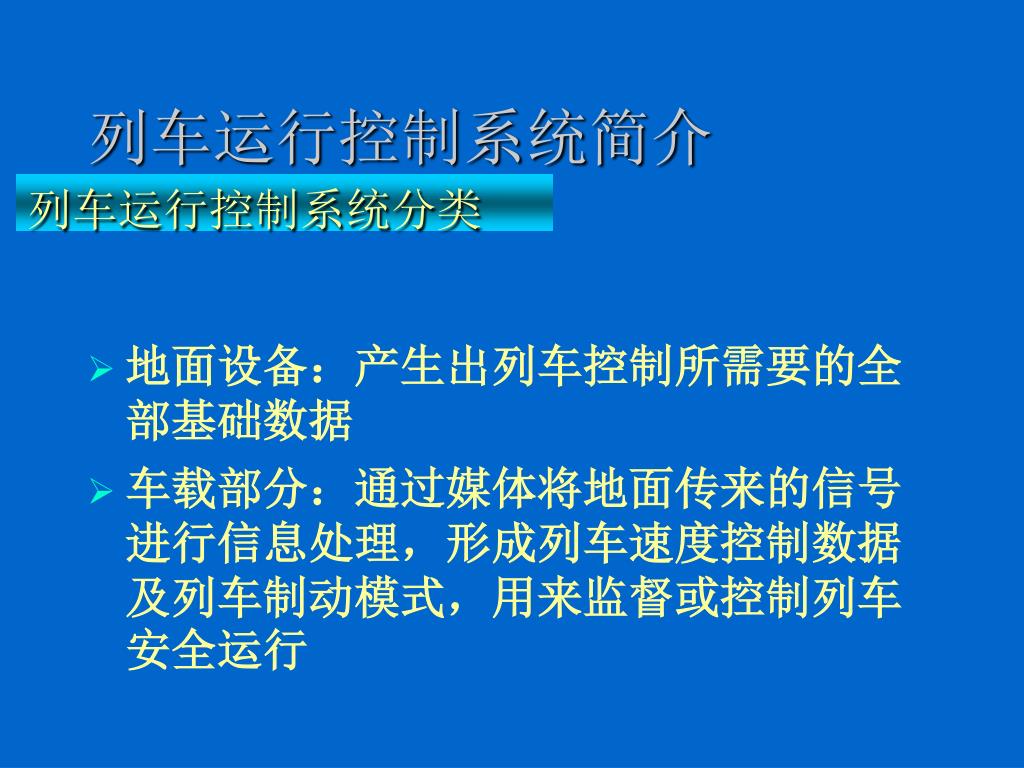 列车运行控制系统简介

列车运行控制系统分类

➢ 地面设备：产生出列车控制所需要的全部基础数据

➢ 车载部分：通过媒体将地面传来的信号进行信息处理，形成列车速度控制数据及列车制动模式，用来监督或控制列车安全运行